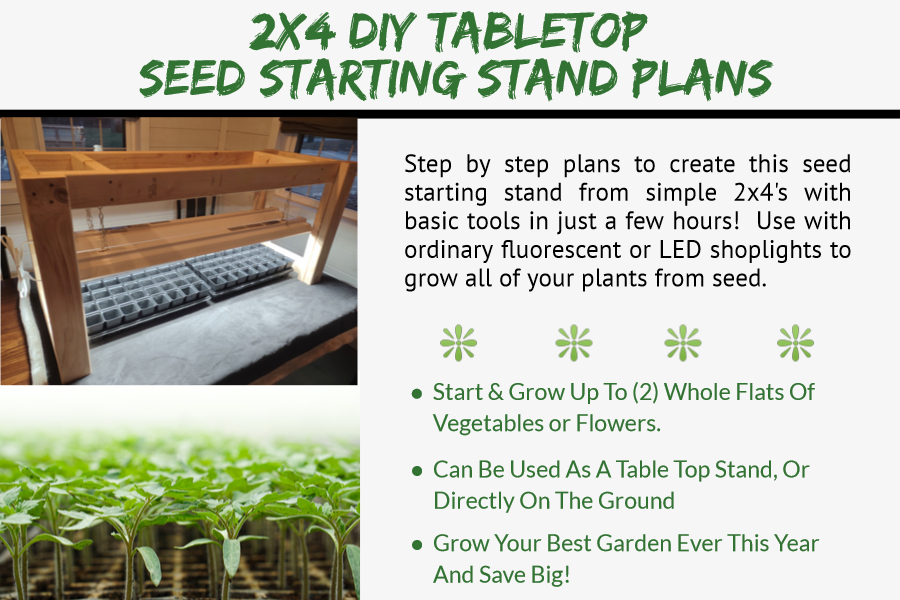 2X4 DIY TABLETOP
SEED STARTING STAND PLANS

Step by step plans to create this seed starting stand from simple 2x4's with basic tools in just a few hours! Use with ordinary fluorescent or LED shoplights to grow all of your plants from seed.

• Start & Grow Up To (2) Whole Flats Of Vegetables or Flowers.

• Can Be Used As A Table Top Stand, Or Directly On The Ground

• Grow Your Best Garden Ever This Year And Save Big!